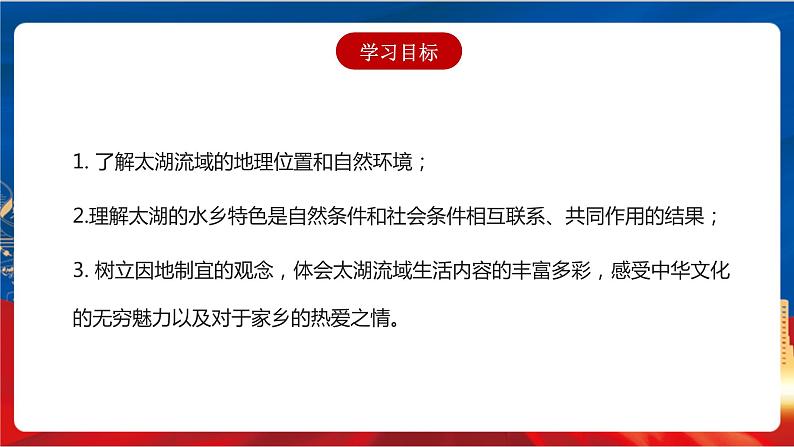 学习目标

1. 了解太湖流域的地理位置和自然环境；

2.理解太湖的水乡特色是自然条件和社会条件相互联系、共同作用的结果；

3. 树立因地制宜的观念，体会太湖流域生活内容的丰富多彩，感受中华文化的无穷魅力以及对于家乡的热爱之情。